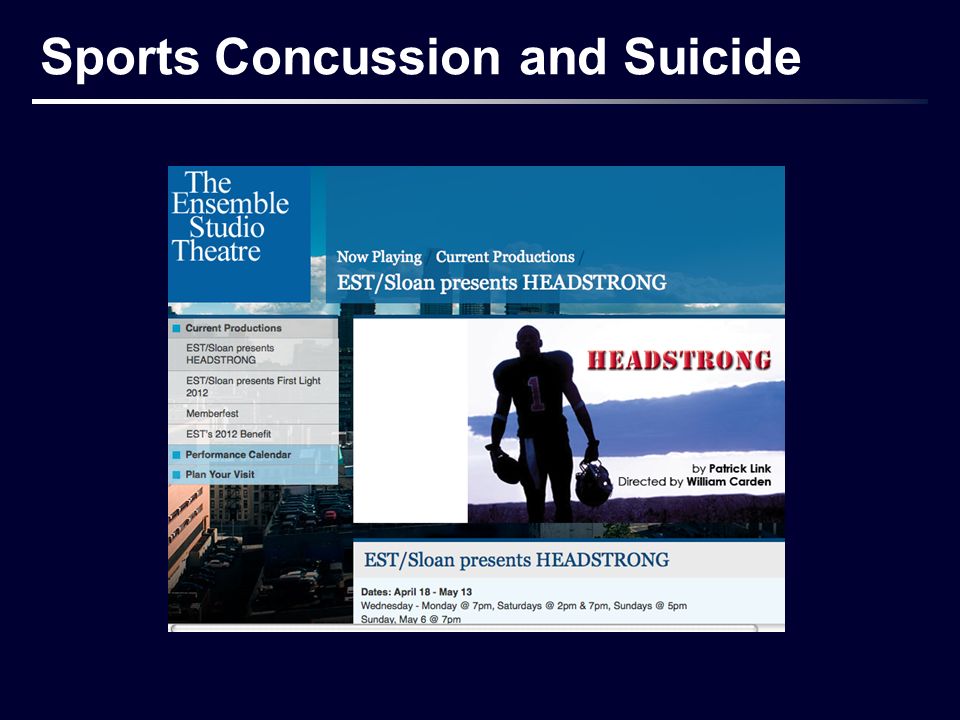 Sports Concussion and Suicide

The Ensemble Studio Theatre

Now Playing / Current Productions /
EST/Sloan presents HEADSTRONG

Current Productions
EST/Sloan presents HEADSTRONG
EST/Sloan presents First Light 2012
Memberfest
EST's 2012 Benefit
Performance Calendar
Plan Your Visit

1

HEADSTRONG

by Patrick Link
Directed by William Carden

EST/Sloan presents HEADSTRONG

Dates: April 18 - May 13
Wednesday - Monday @ 7pm, Saturdays @ 2pm & 7pm, Sundays @ 5pm
Sunday, May 6 @ 7pm